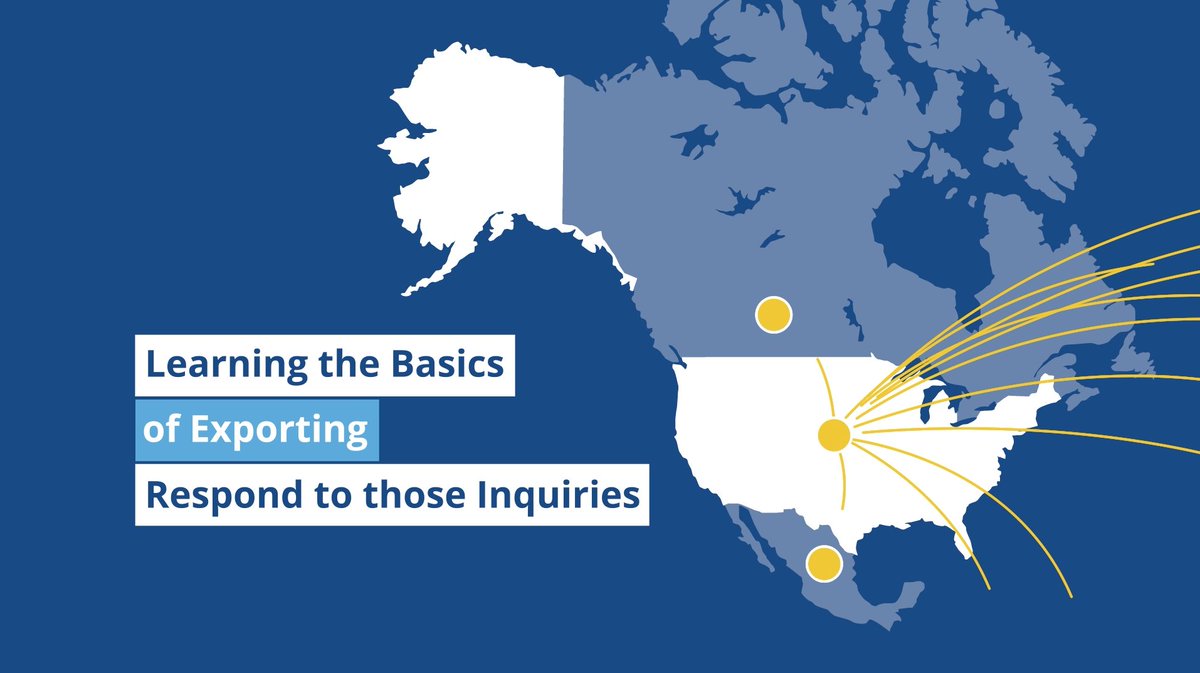 Learning the Basics
of Exporting
Respond to those Inquiries